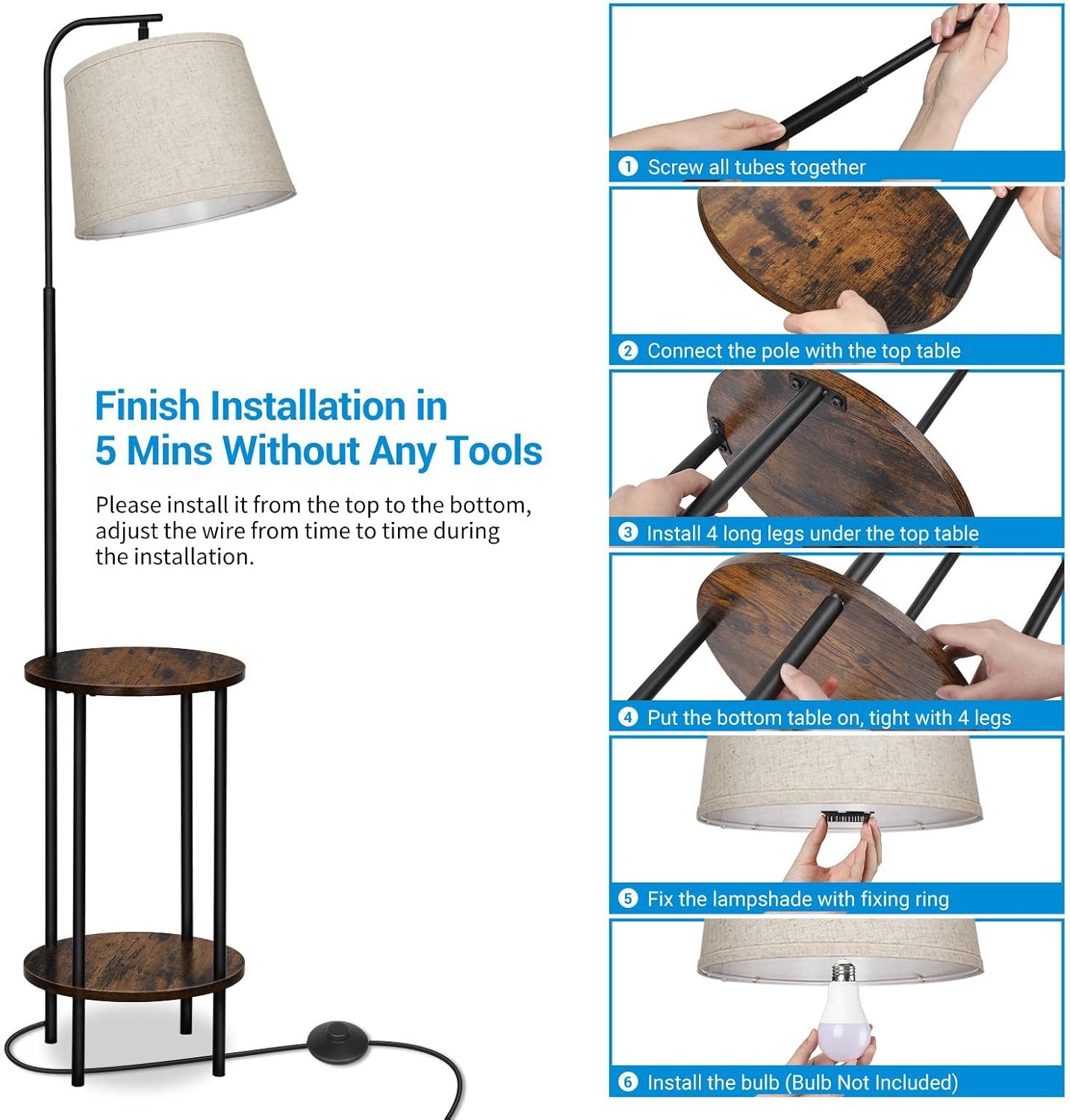 Finish Installation in 5 Mins Without Any Tools

Please install it from the top to the bottom, adjust the wire from time to time during the installation.

1 Screw all tubes together

2 Connect the pole with the top table

3 Install 4 long legs under the top table

4 Put the bottom table on, tight with 4 legs

5 Fix the lampshade with fixing ring

6 Install the bulb (Bulb Not Included)